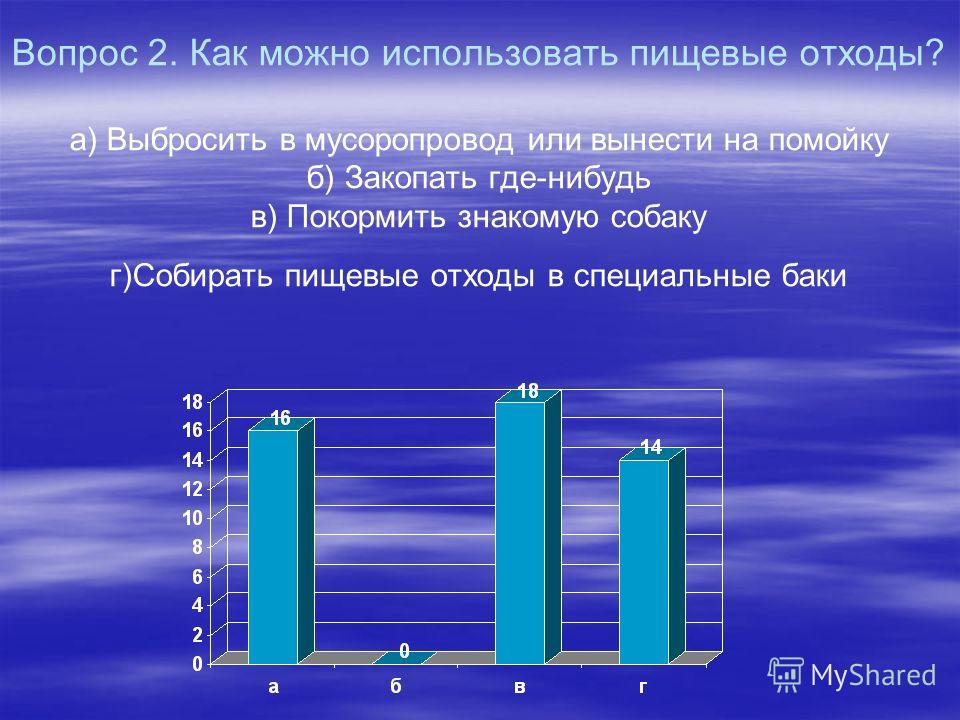 Вопрос 2. Как можно использовать пищевые отходы?

а) Выбросить в мусоропровод или вынести на помойку
б) Закопать где-нибудь
в) Покормить знакомую собаку

г)Собирать пищевые отходы в специальные баки

18
16
14
12
10
8
6
4
2
0

16
0
18
14

а
б
в
г

MyShared